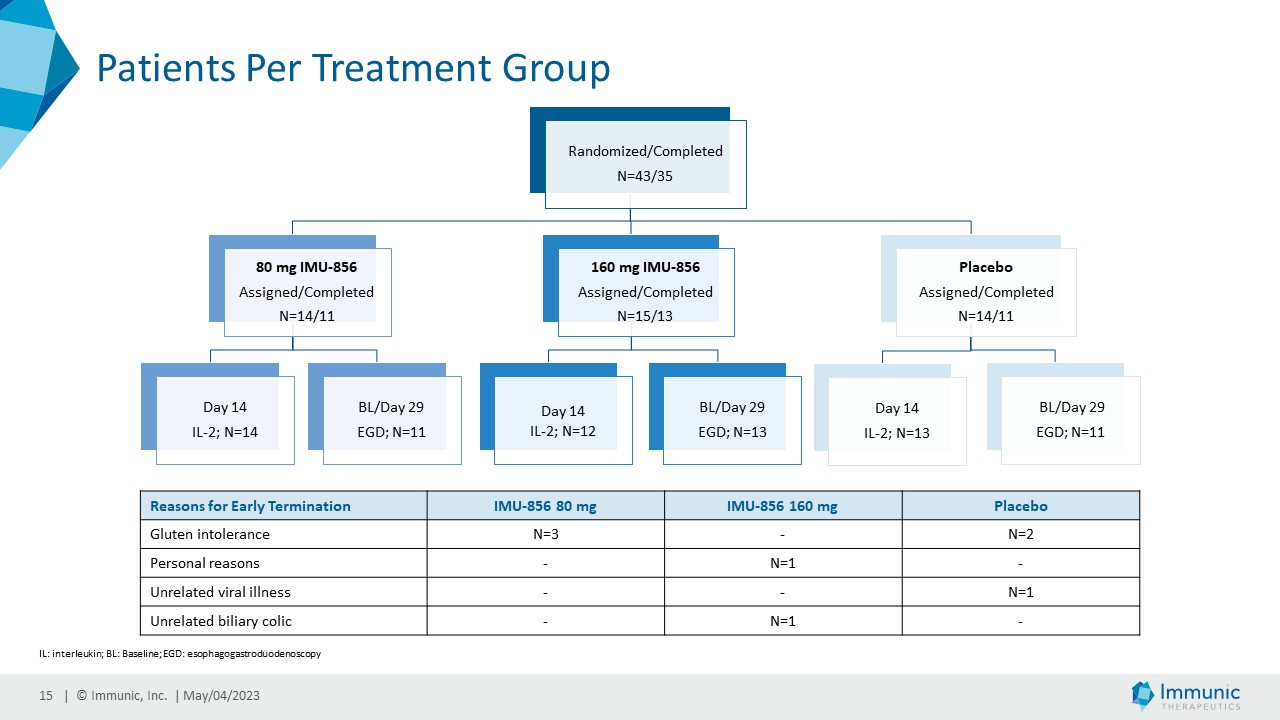 Patients Per Treatment Group

Randomized/Completed
N=43/35

80 mg IMU-856
Assigned/Completed
N=14/11

160 mg IMU-856
Assigned/Completed
N=15/13

Placebo
Assigned/Completed
N=14/11

Day 14
IL-2; N=14

BL/Day 29
EGD; N=11

Day 14
IL-2; N=12

BL/Day 29
EGD; N=13

Day 14
IL-2; N=13

BL/Day 29
EGD; N=11

| Reasons for Early Termination | IMU-856 80 mg | IMU-856 160 mg | Placebo |
|---|---|---|---|
| Gluten intolerance | N=3 | - | N=2 |
| Personal reasons | - | N=1 | - |
| Unrelated viral illness | - | - | N=1 |
| Unrelated biliary colic | - | N=1 | - |

IL: interleukin; BL: Baseline; EGD: esophagogastroduodenoscopy

15 | © Immunic, Inc. | May/04/2023

Immunic THERAPEUTICS